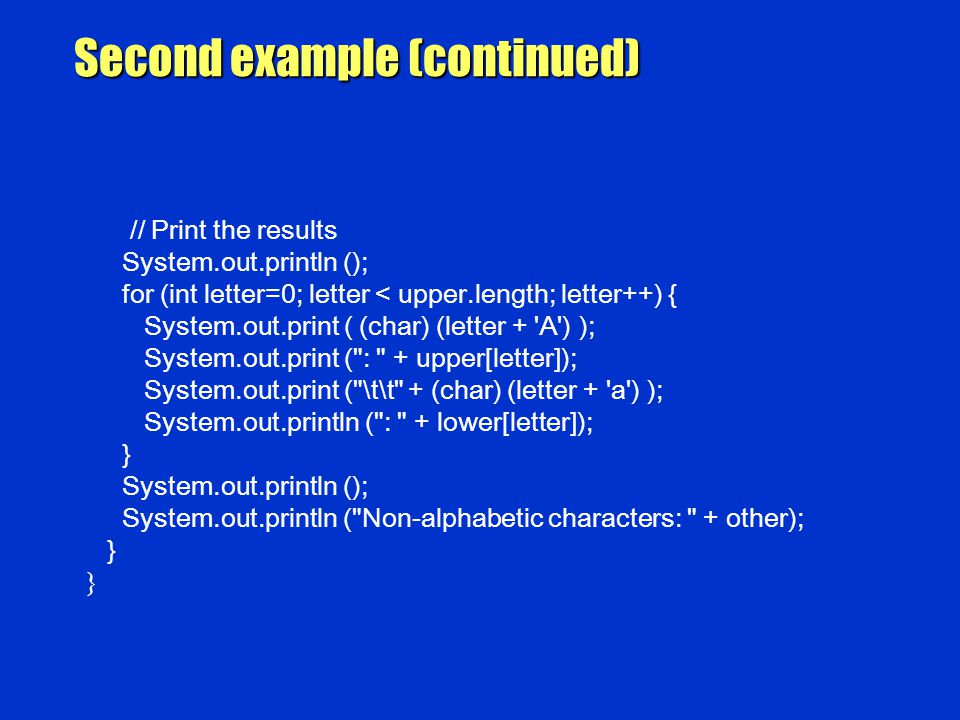 Second example (continued)

// Print the results
System.out.println ();
for (int letter=0; letter < upper.length; letter++) {
System.out.print ( (char) (letter + 'A') );
System.out.print (": " + upper[letter]);
System.out.print ("\t\t" + (char) (letter + 'a') );
System.out.println (": " + lower[letter]);
}
System.out.println ();
System.out.println ("Non-alphabetic characters: " + other);
}
}